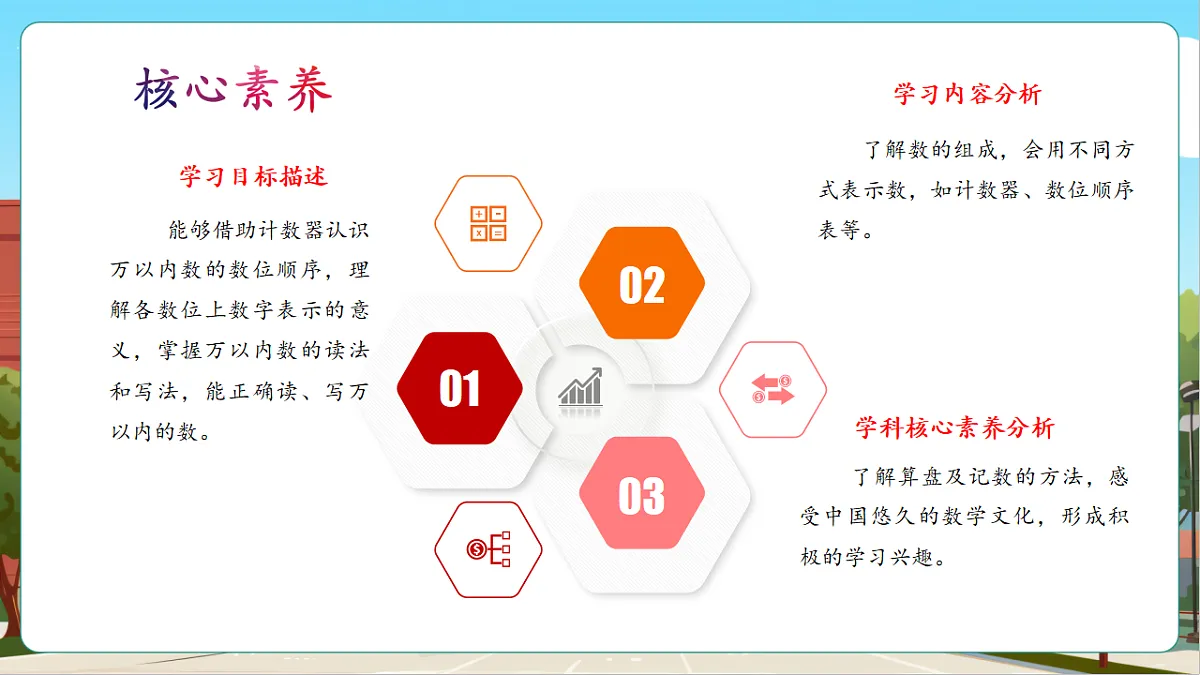 核心素养

学习目标描述

能够借助计数器认识万以内数的数位顺序，理解各数位上数字表示的意义，掌握万以内数的读法和写法，能正确读、写万以内的数。

01

02

03

学习内容分析

了解数的组成，会用不同方式表示数，如计数器、数位顺序表等。

学科核心素养分析

了解算盘及记数的方法，感受中国悠久的数学文化，形成积极的学习兴趣。